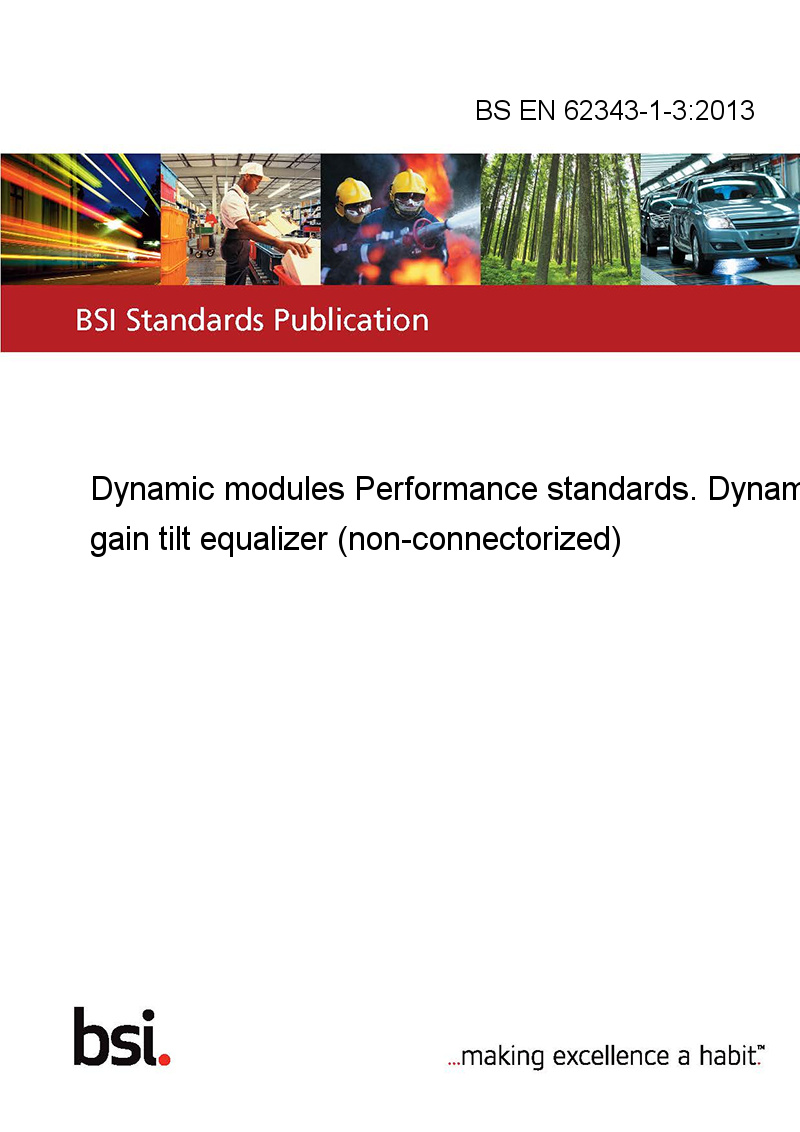 BS EN 62343-1-3:2013

BSI Standards Publication

Dynamic modules Performance standards. Dynam gain tilt equalizer (non-connectorized)

bsi.

...making excellence a habit.™